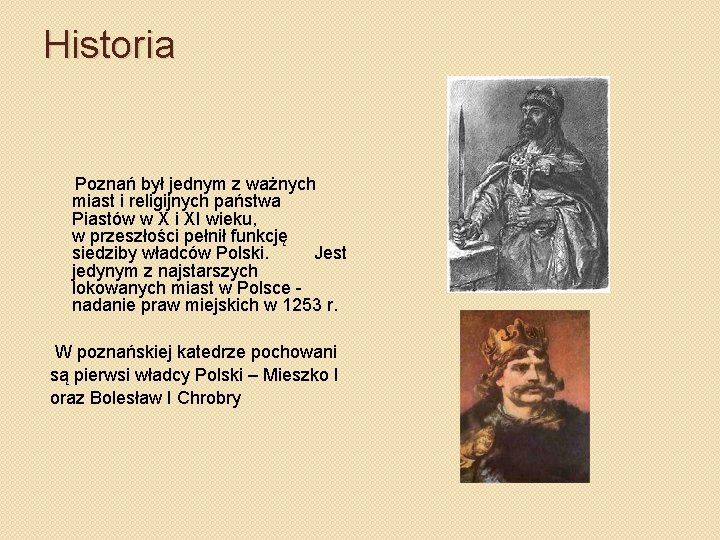 Historia

Poznań był jednym z ważnych miast i religijnych państwa Piastów w X i XI wieku, w przeszłości pełnił funkcję siedziby władców Polski. Jest jedynym z najstarszych lokowanych miast w Polsce - nadanie praw miejskich w 1253 r.

W poznańskiej katedrze pochowani są pierwsi władcy Polski – Mieszko I oraz Bolesław I Chrobry